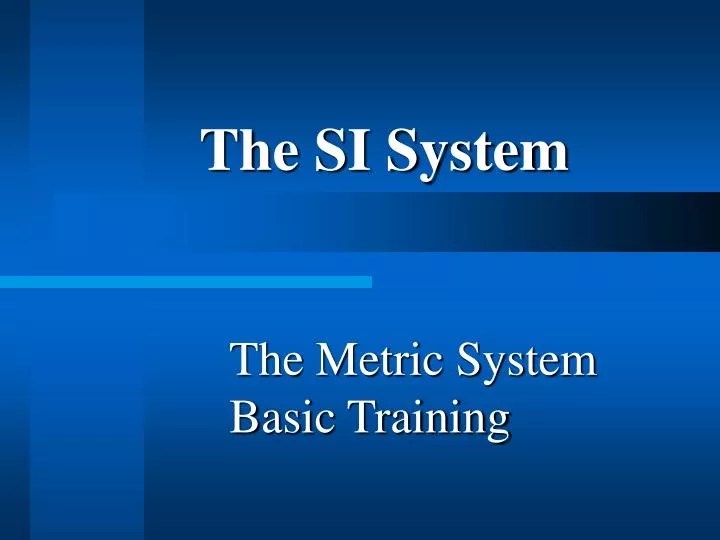 The SI System

The Metric System
Basic Training